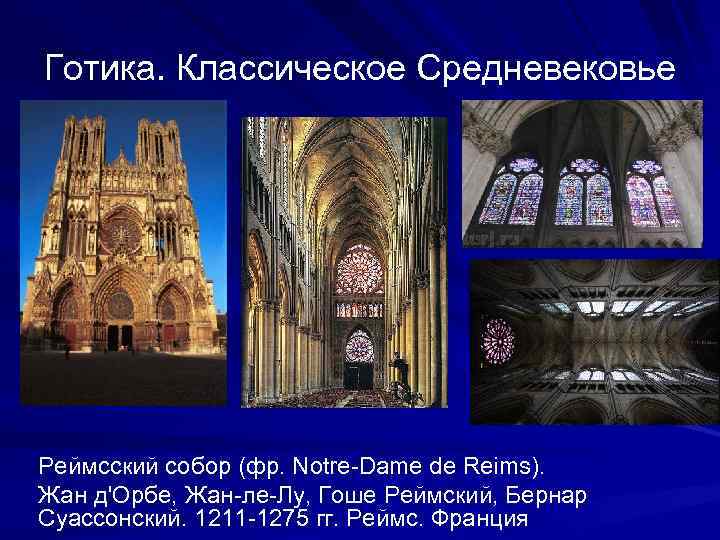 Готика. Классическое Средневековье

Реймсский собор (фр. Notre-Dame de Reims).
Жан д'Орбе, Жан-ле-Лу, Гоше Реймский, Бернар Суассонский. 1211-1275 гг. Реймс. Франция